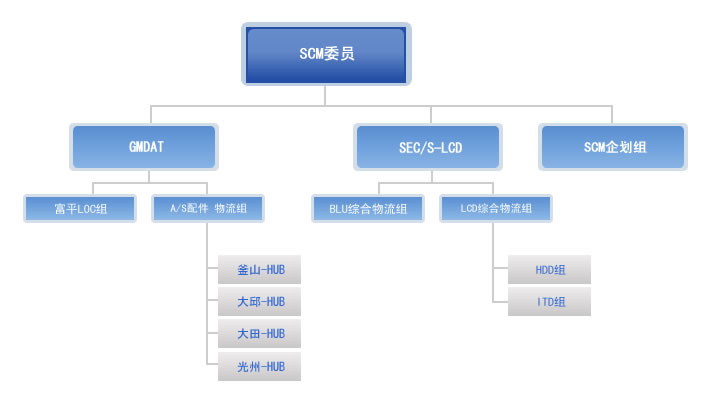 SCM委员

GMDAT

SEC/S-LCD

SCM企划组

富平LOC组

A/S配件 物流组

BLU综合物流组

LCD综合物流组

釜山-HUB

大邱-HUB

大田-HUB

光州-HUB

HDD组

ITD组